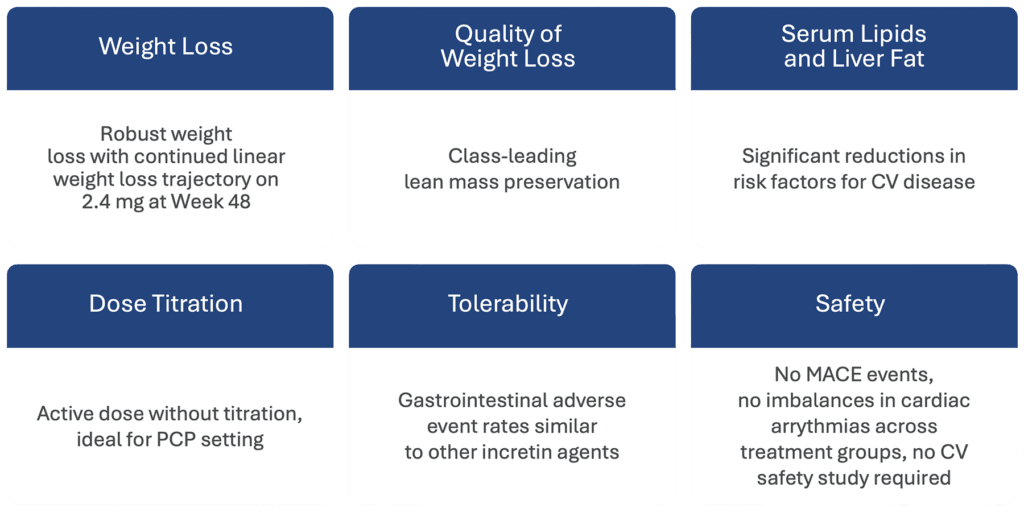 Weight Loss

Robust weight loss with continued linear weight loss trajectory on 2.4 mg at Week 48

Quality of Weight Loss

Class-leading lean mass preservation

Serum Lipids and Liver Fat

Significant reductions in risk factors for CV disease

Dose Titration

Active dose without titration, ideal for PCP setting

Tolerability

Gastrointestinal adverse event rates similar to other incretin agents

Safety

No MACE events, no imbalances in cardiac arrythmias across treatment groups, no CV safety study required